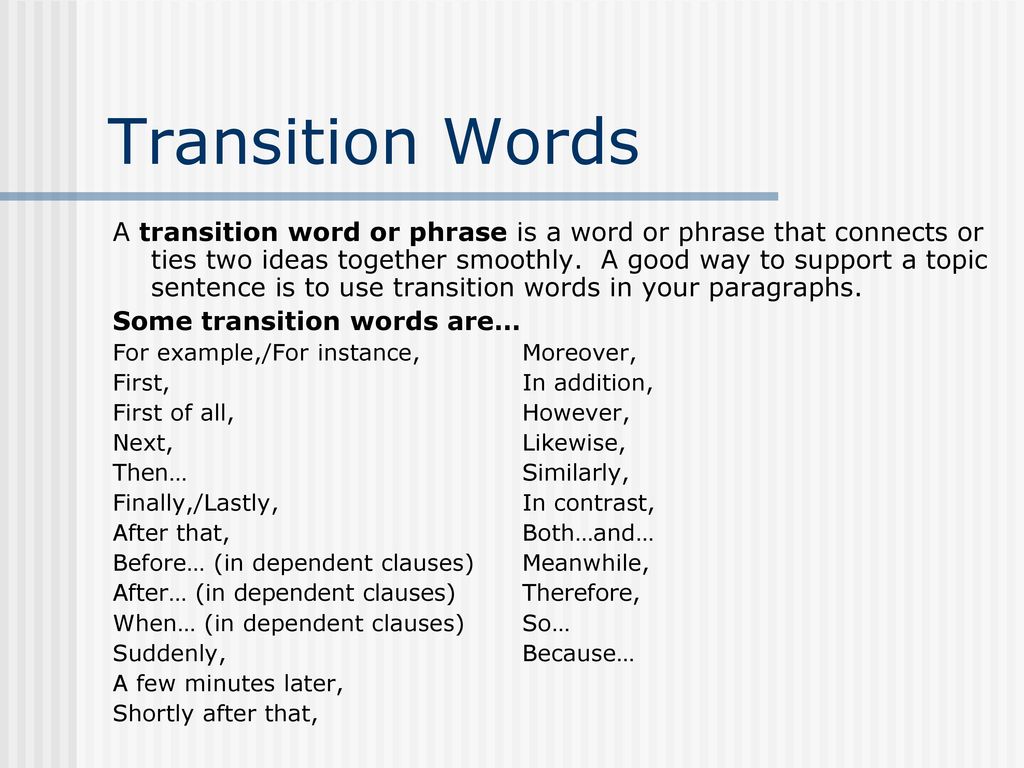 Transition Words

A transition word or phrase is a word or phrase that connects or ties two ideas together smoothly. A good way to support a topic sentence is to use transition words in your paragraphs.

Some transition words are...

For example,/For instance,
First,
First of all,
Next,
Then…
Finally,/Lastly,
After that,
Before… (in dependent clauses)
After… (in dependent clauses)
When… (in dependent clauses)
Suddenly,
A few minutes later,
Shortly after that,

Moreover,
In addition,
However,
Likewise,
Similarly,
In contrast,
Both…and…
Meanwhile,
Therefore,
So…
Because…